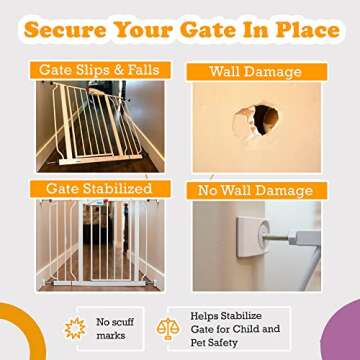 Secure Your Gate In Place

Gate Slips & Falls

Wall Damage

Gate Stabilized

No Wall Damage

No scuff marks

Helps Stabilize Gate for Child and Pet Safety